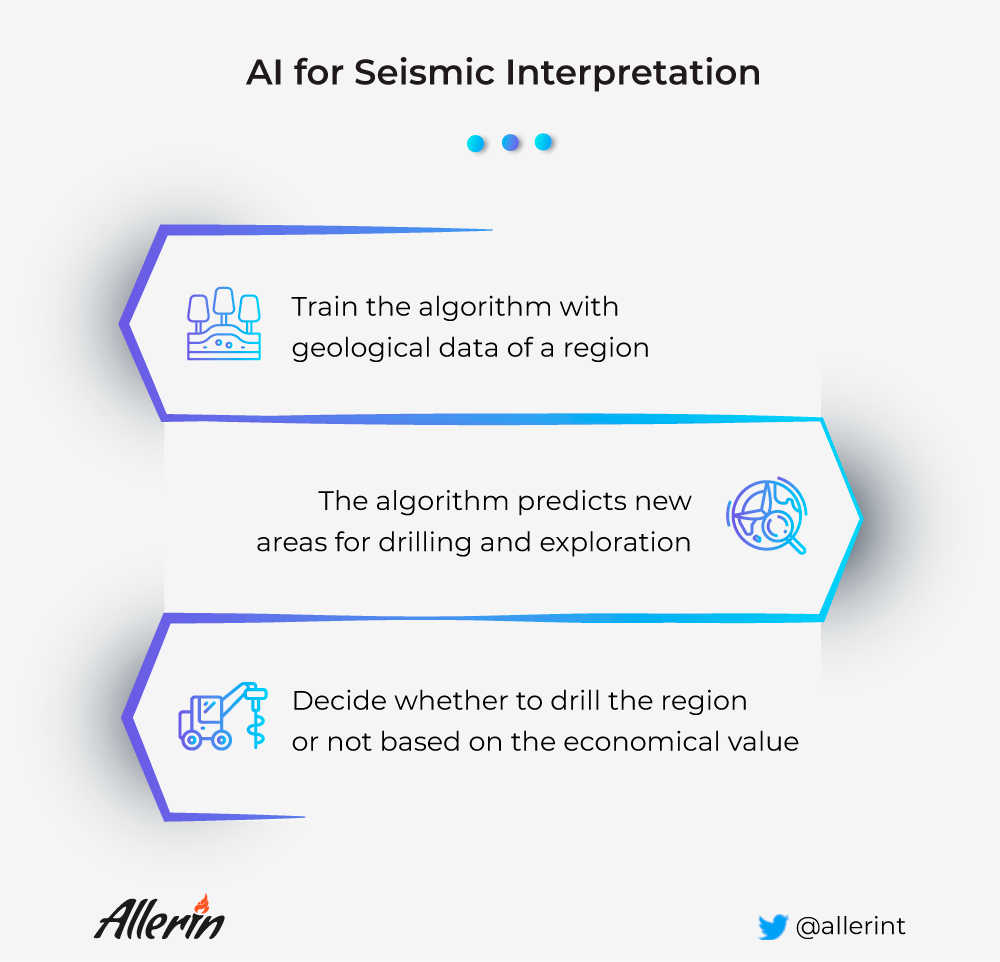 AI for Seismic Interpretation

Train the algorithm with geological data of a region

The algorithm predicts new areas for drilling and exploration

Decide whether to drill the region or not based on the economical value

Allerin

@allerint